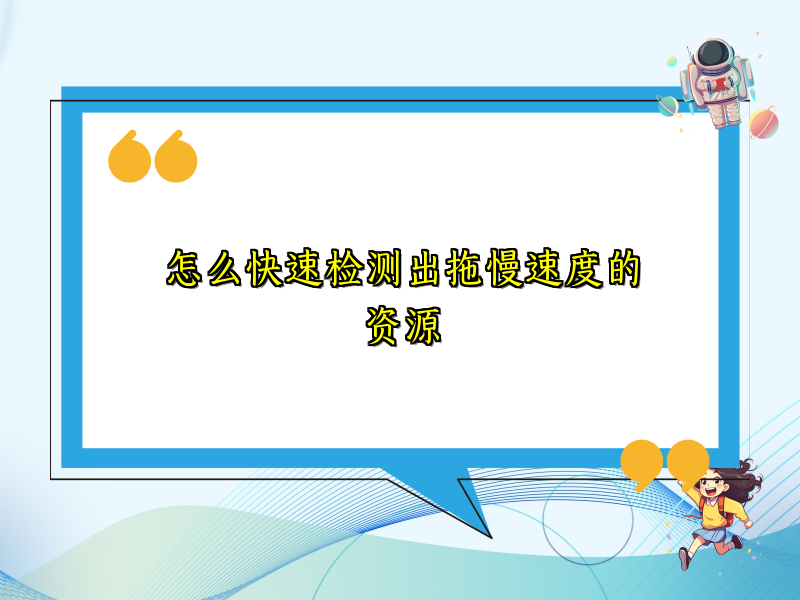 怎么快速检测出拖慢速度的资源